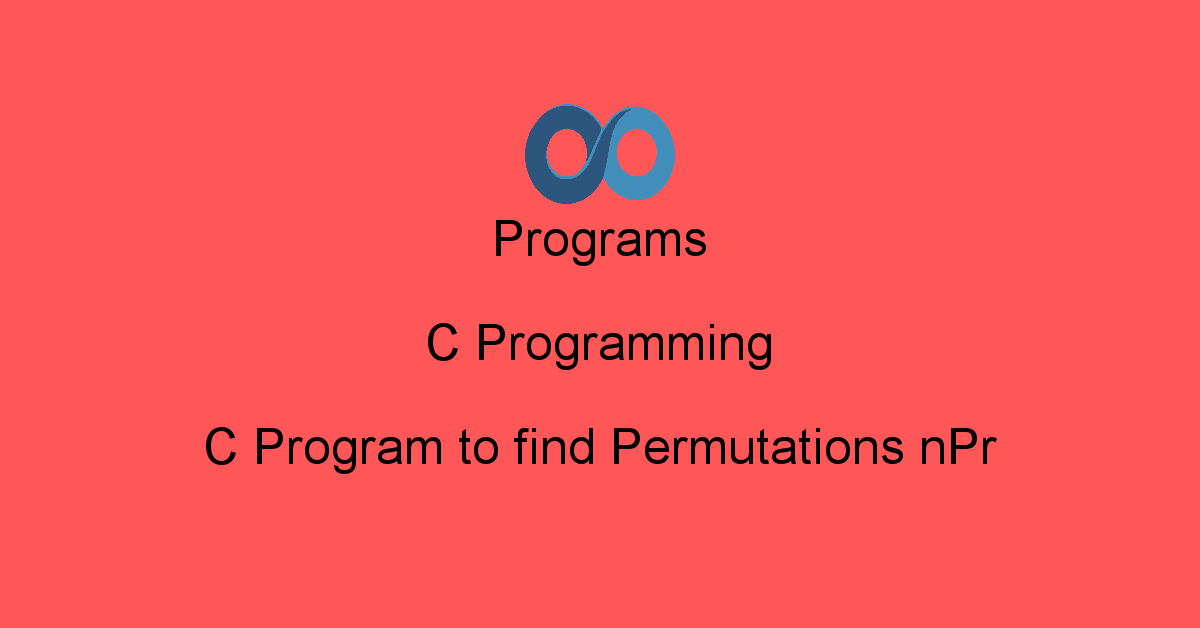 Programs

C Programming

C Program to find Permutations nPr